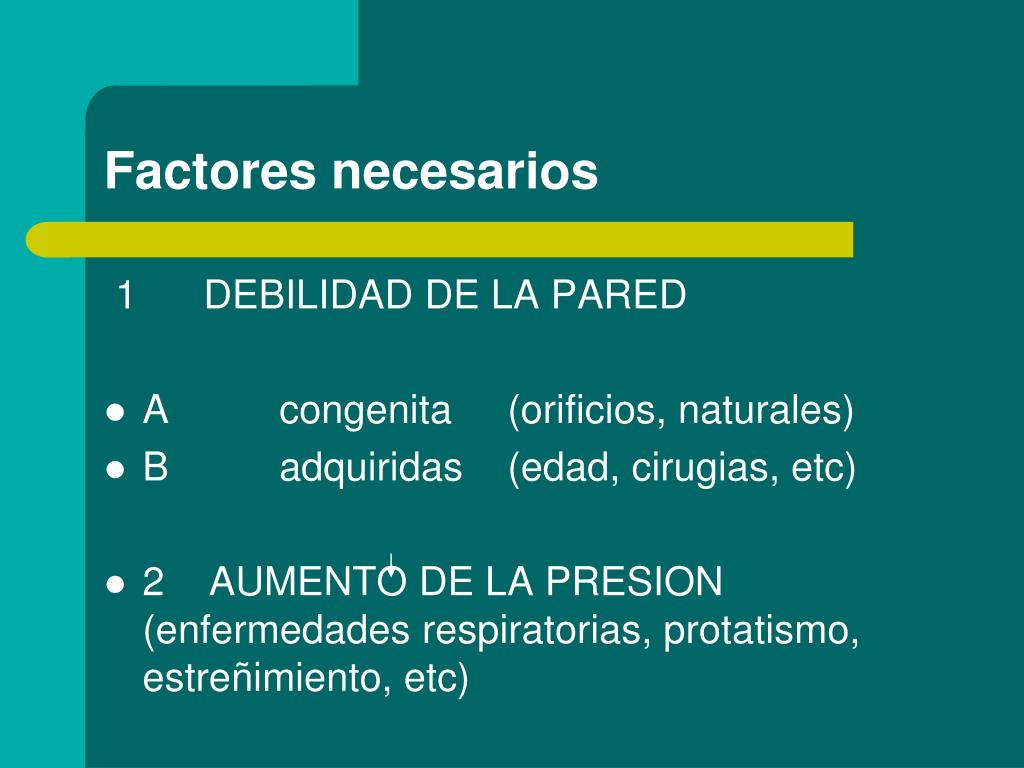 Factores necesarios

1 DEBILIDAD DE LA PARED

- A congenita (orificios, naturales)
- B adquiridas (edad, cirugias, etc)

- 2 AUMENTO DE LA PRESION (enfermedades respiratorias, protatismo, estreñimiento, etc)